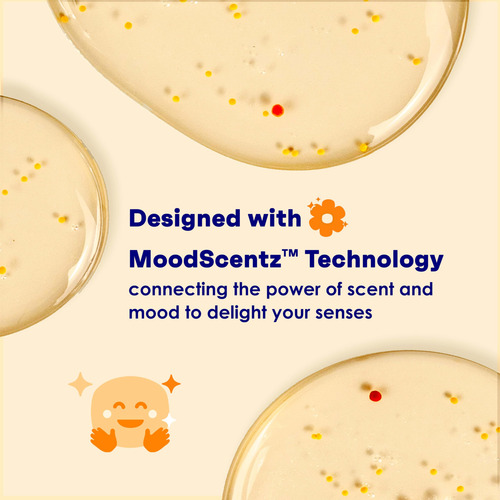 Designed with

MoodScentz™ Technology

connecting the power of scent and mood to delight your senses